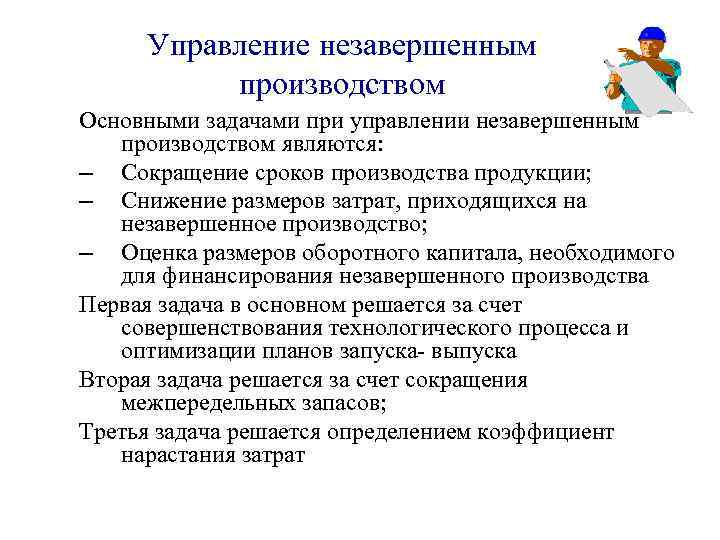 Управление незавершенным производством

Основными задачами при управлении незавершенным производством являются:

– Сокращение сроков производства продукции;

– Снижение размеров затрат, приходящихся на незавершенное производство;

– Оценка размеров оборотного капитала, необходимого для финансирования незавершенного производства

Первая задача в основном решается за счет совершенствования технологического процесса и оптимизации планов запуска- выпуска

Вторая задача решается за счет сокращения межпередельных запасов;

Третья задача решается определением коэффициент нарастания затрат